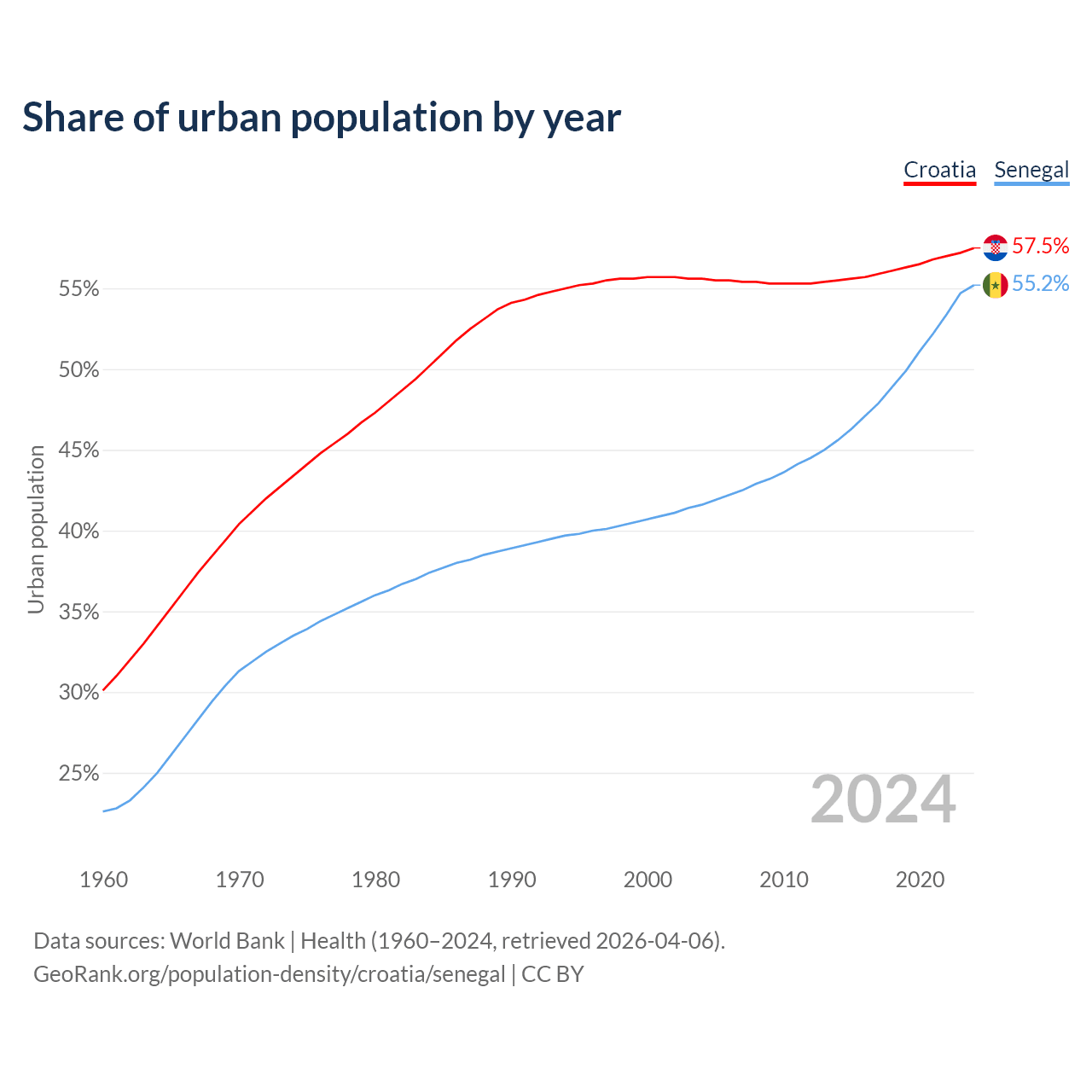 Share of urban population by year

Croatia Senegal

57.5%
55.2%

55%
50%
45%
40%
35%
30%
25%

Urban population

2024

1960 1970 1980 1990 2000 2010 2020

Data sources: World Bank | Health (1960–2024, retrieved 2026-04-06).
GeoRank.org/population-density/croatia/senegal | CC BY